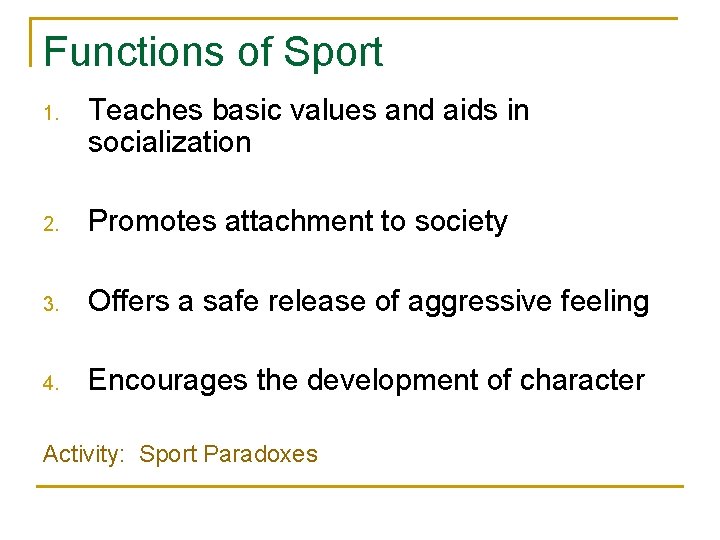 Functions of Sport

1. Teaches basic values and aids in socialization

2. Promotes attachment to society

3. Offers a safe release of aggressive feeling

4. Encourages the development of character

Activity: Sport Paradoxes